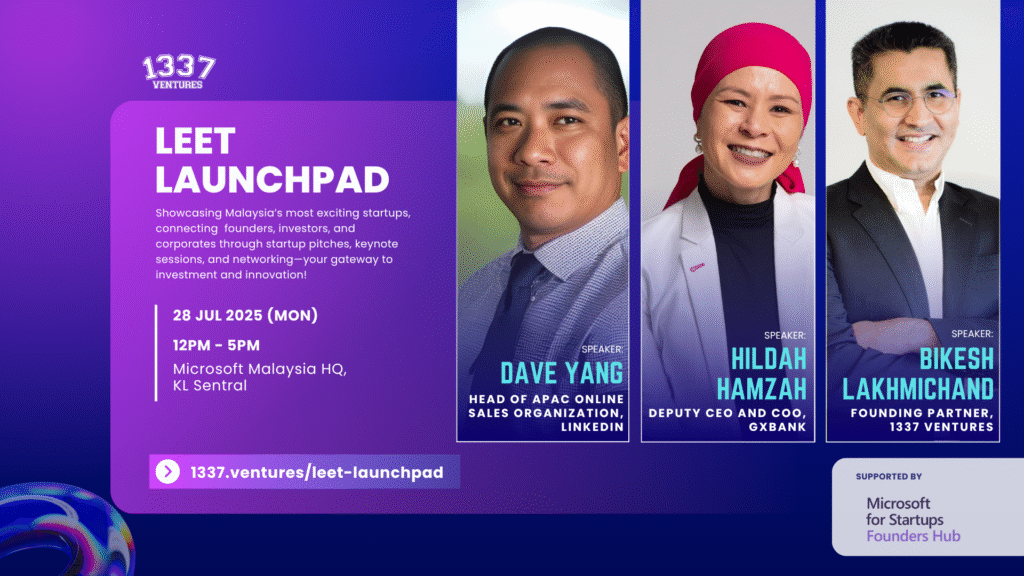 1337 VENTURES

LEET LAUNCHPAD

Showcasing Malaysia's most exciting startups, connecting founders, investors, and corporates through startup pitches, keynote sessions, and networking—your gateway to investment and innovation!

28 JUL 2025 (MON)

12PM - 5PM

Microsoft Malaysia HQ, KL Sentral

1337.ventures/leet-launchpad

SPEAKER:
DAVE YANG
HEAD OF APAC ONLINE SALES ORGANIZATION, LINKEDIN

SPEAKER:
HILDAH HAMZAH
DEPUTY CEO AND COO, GXBANK

SPEAKER:
BIKESH LAKHMICHAND
FOUNDING PARTNER, 1337 VENTURES

SUPPORTED BY
Microsoft for Startups Founders Hub